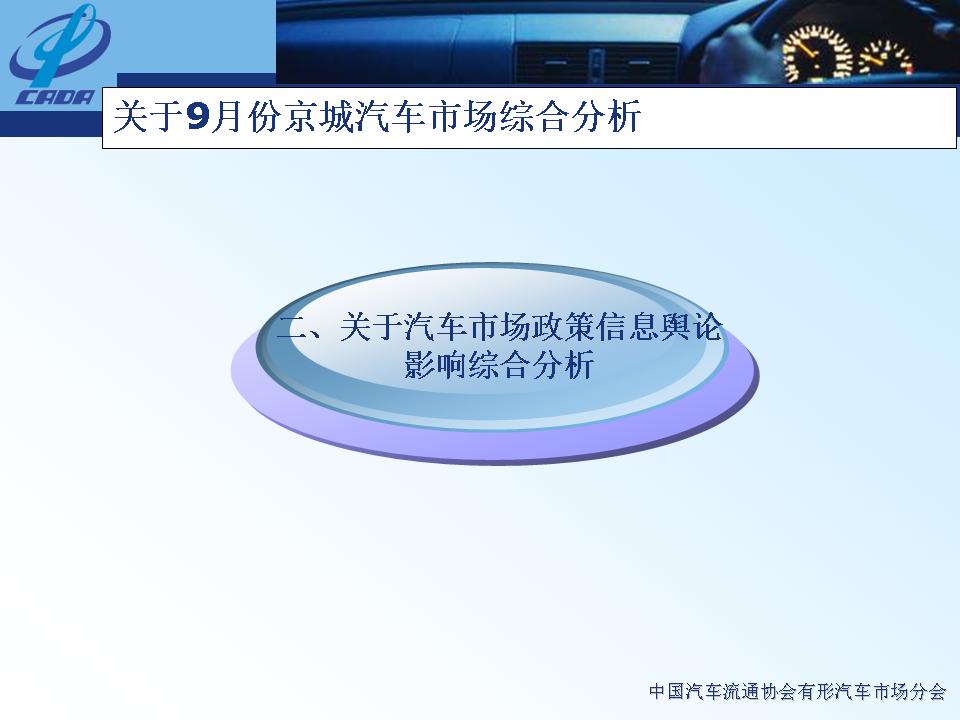 CADA

关于9月份京城汽车市场综合分析

二、关于汽车市场政策信息舆论影响综合分析

中国汽车流通协会有形汽车市场分会